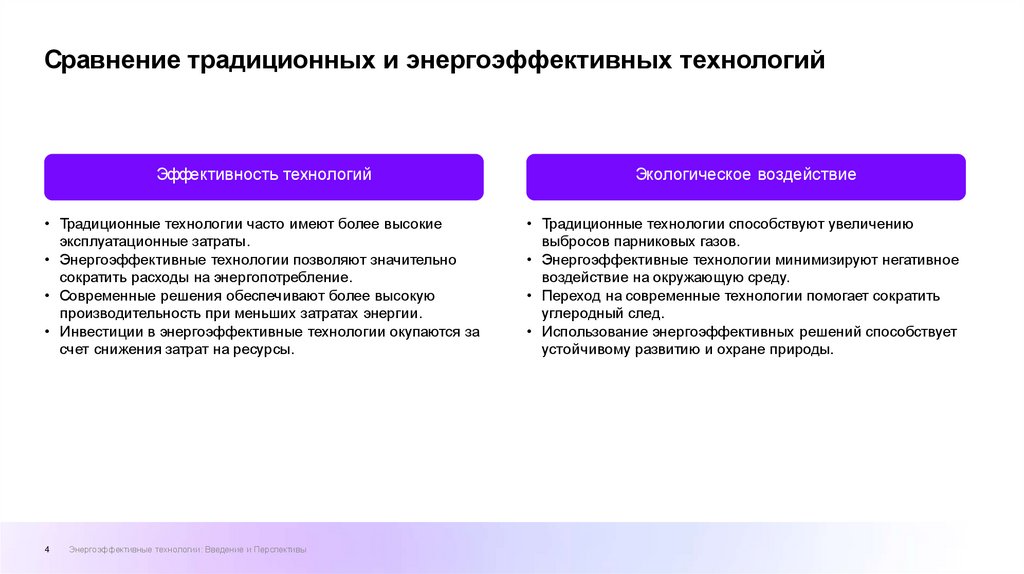 Сравнение традиционных и энергоэффективных технологий

Эффективность технологий

• Традиционные технологии часто имеют более высокие эксплуатационные затраты.
• Энергоэффективные технологии позволяют значительно сократить расходы на энергопотребление.
• Современные решения обеспечивают более высокую производительность при меньших затратах энергии.
• Инвестиции в энергоэффективные технологии окупаются за счет снижения затрат на ресурсы.

Экологическое воздействие

• Традиционные технологии способствуют увеличению выбросов парниковых газов.
• Энергоэффективные технологии минимизируют негативное воздействие на окружающую среду.
• Переход на современные технологии помогает сократить углеродный след.
• Использование энергоэффективных решений способствует устойчивому развитию и охране природы.

4 Энергоэффективные технологии: Введение и Перспективы